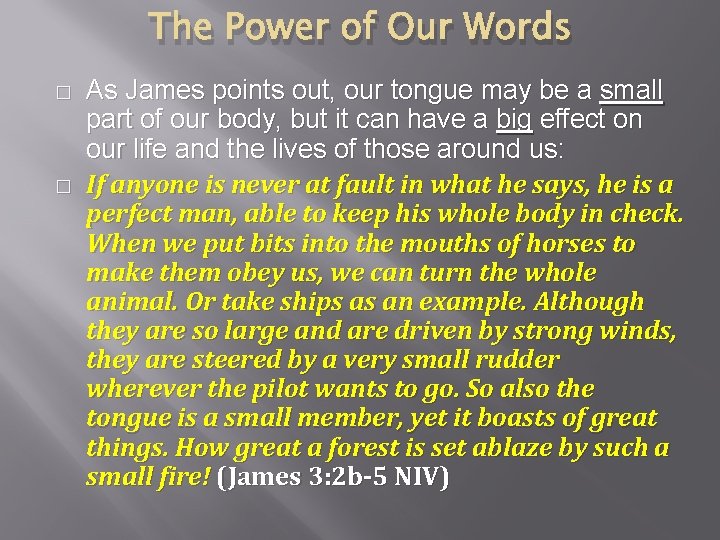 The Power of Our Words

□ As James points out, our tongue may be a small part of our body, but it can have a big effect on our life and the lives of those around us:

□ If anyone is never at fault in what he says, he is a perfect man, able to keep his whole body in check. When we put bits into the mouths of horses to make them obey us, we can turn the whole animal. Or take ships as an example. Although they are so large and are driven by strong winds, they are steered by a very small rudder wherever the pilot wants to go. So also the tongue is a small member, yet it boasts of great things. How great a forest is set ablaze by such a small fire! (James 3:2b-5 NIV)